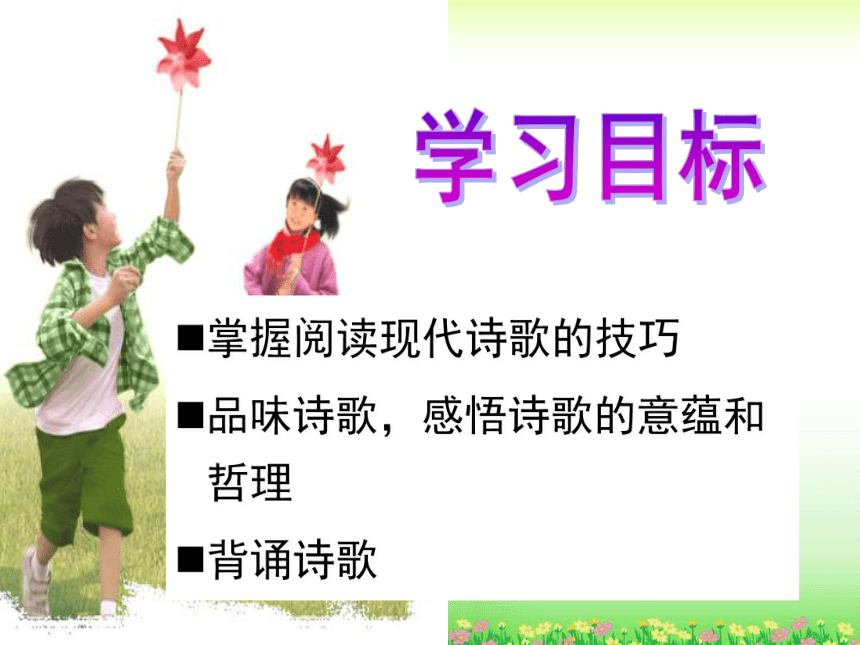 学习目标

■掌握阅读现代诗歌的技巧

■品味诗歌，感悟诗歌的意蕴和哲理

■背诵诗歌